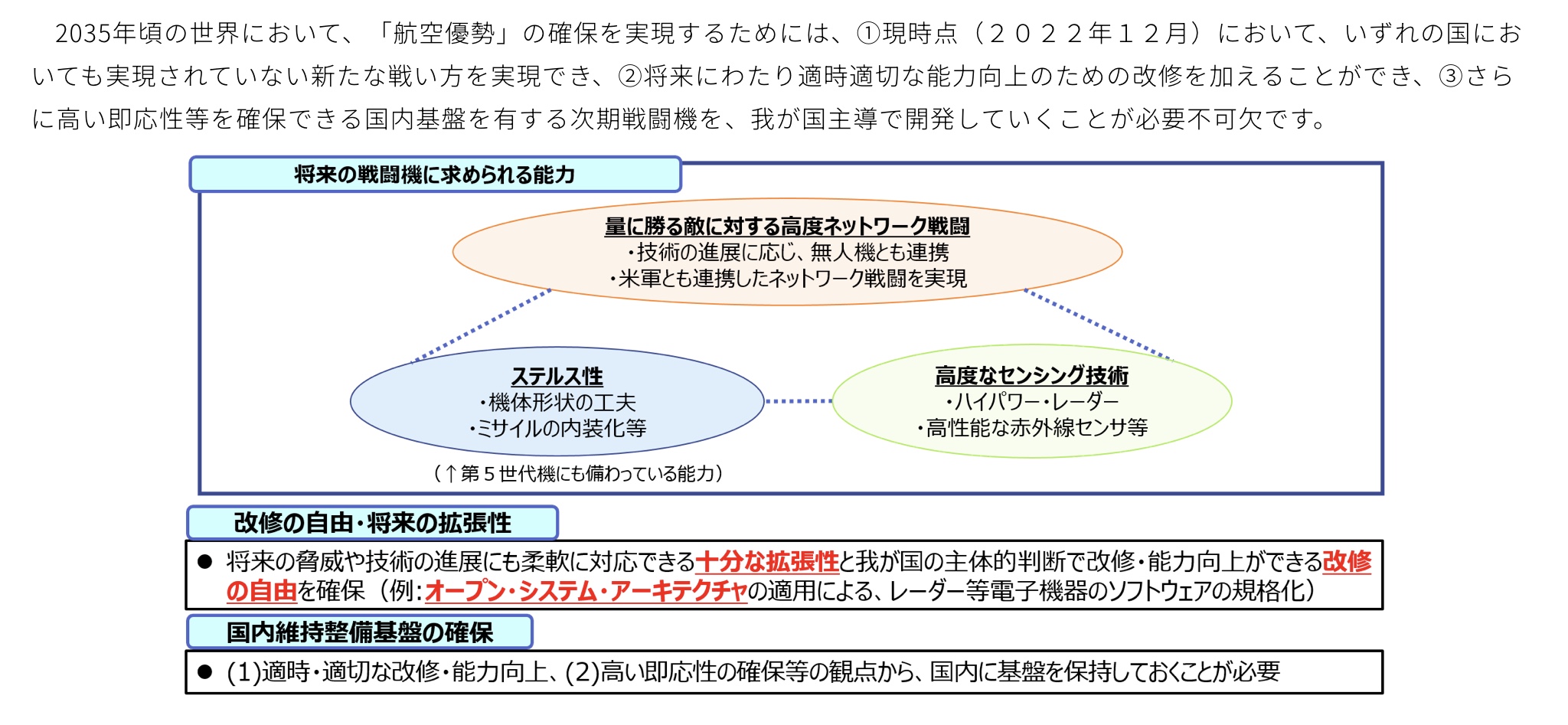 2035年頃の世界において、「航空優勢」の確保を実現するためには、①現時点（２０２２年１２月）において、いずれの国においても実現されていない新たな戦い方を実現でき、②将来にわたり適時適切な能力向上のための改修を加えることができ、③さらに高い即応性等を確保できる国内基盤を有する次期戦闘機を、我が国主導で開発していくことが必要不可欠です。

将来の戦闘機に求められる能力

量に勝る敵に対する高度ネットワーク戦闘
・技術の進展に応じ、無人機とも連携
・米軍とも連携したネットワーク戦闘を実現

ステルス性
・機体形状の工夫
・ミサイルの内装化等

高度なセンシング技術
・ハイパワー・レーダー
・高性能な赤外線センサ等

（↑第５世代機にも備わっている能力）

改修の自由・将来の拡張性

● 将来の脅威や技術の進展にも柔軟に対応できる十分な拡張性と我が国の主体的判断で改修・能力向上ができる改修の自由を確保（例：オープン・システム・アーキテクチャの適用による、レーダー等電子機器のソフトウェアの規格化）

国内維持整備基盤の確保

● (1)適時・適切な改修・能力向上、(2)高い即応性の確保等の観点から、国内に基盤を保持しておくことが必要